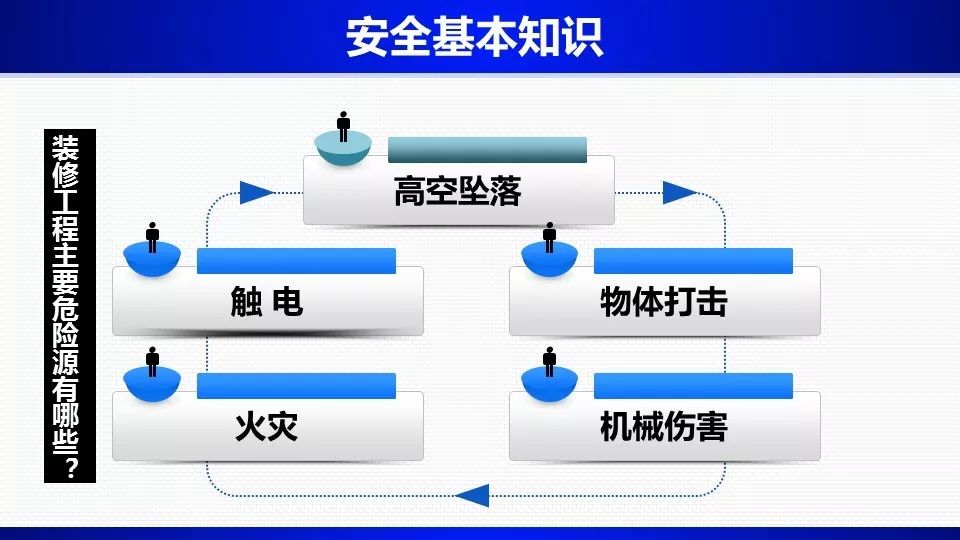 安全基本知识

装修工程主要危险源有哪些？

高空坠落

触 电

物体打击

火灾

机械伤害